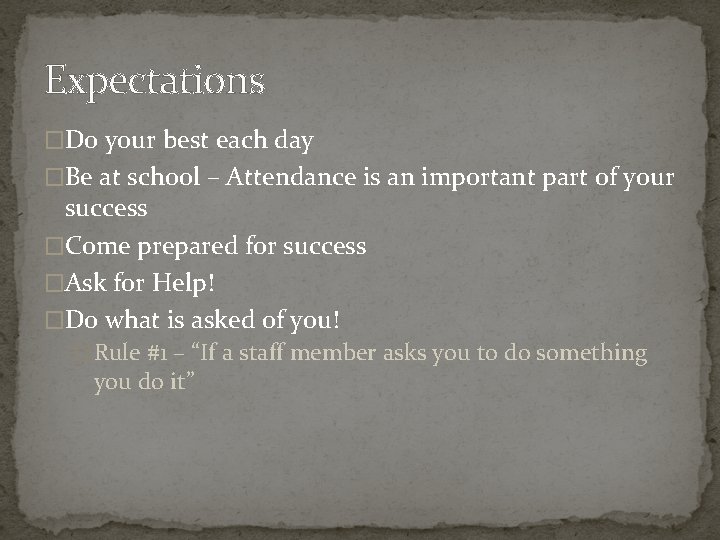 Expectations

Do your best each day

Be at school – Attendance is an important part of your success

Come prepared for success

Ask for Help!

Do what is asked of you!

Rule #1 – "If a staff member asks you to do something you do it"